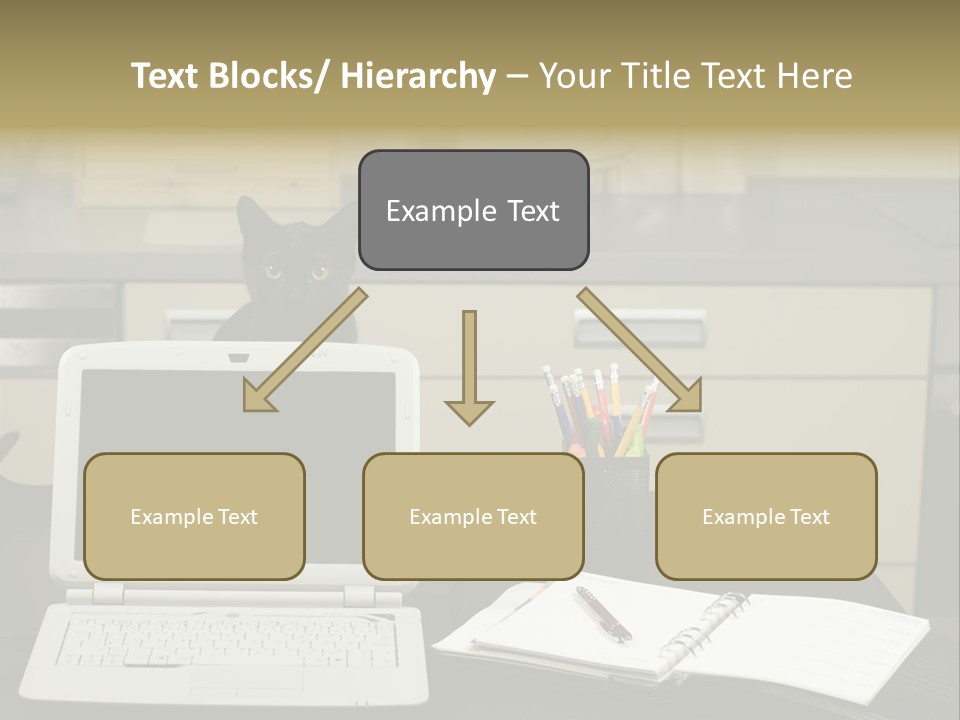 Text Blocks/ Hierarchy – Your Title Text Here

Example Text

Example Text

Example Text

Example Text